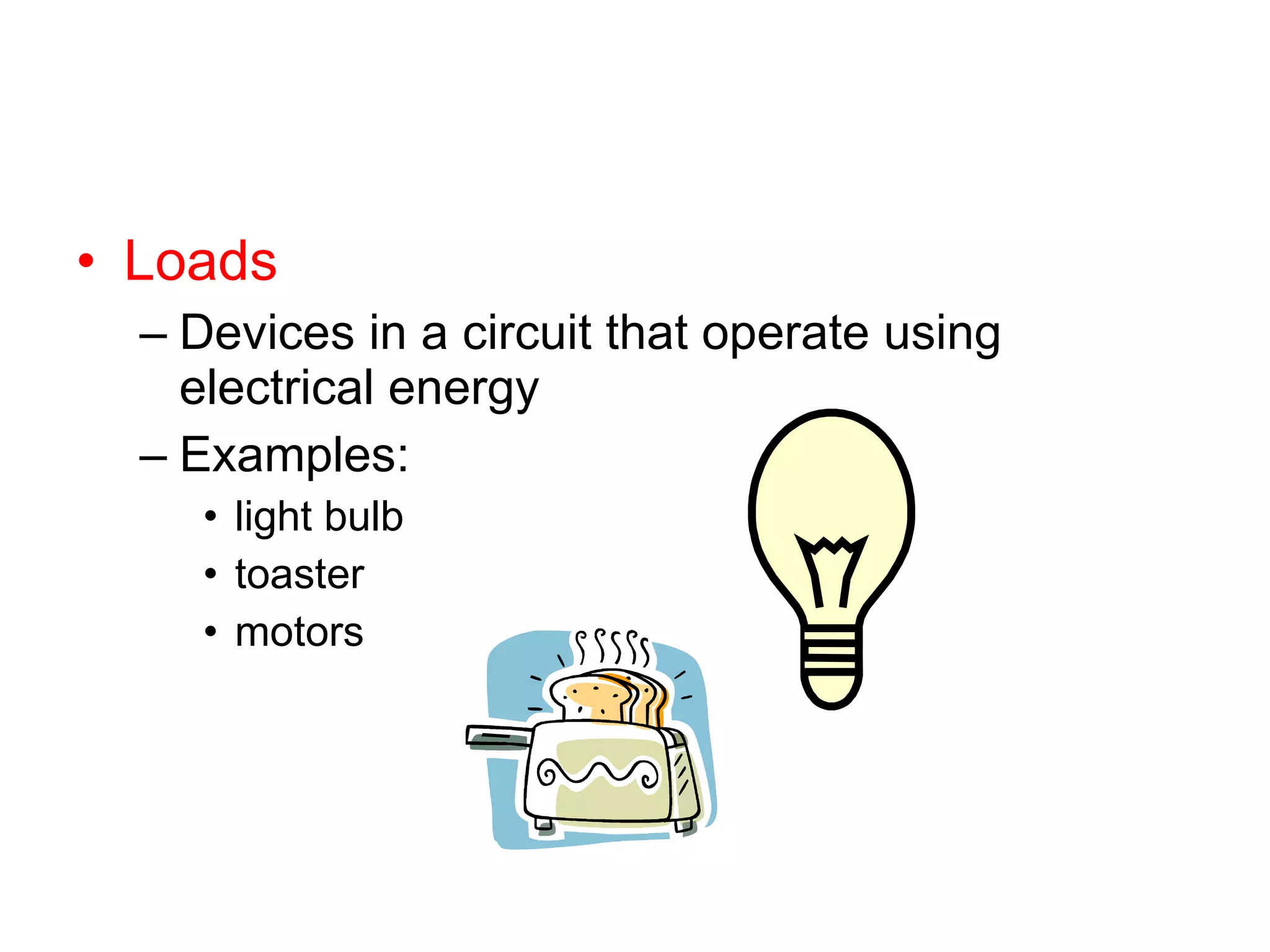 • Loads

– Devices in a circuit that operate using electrical energy

– Examples:

• light bulb
• toaster
• motors